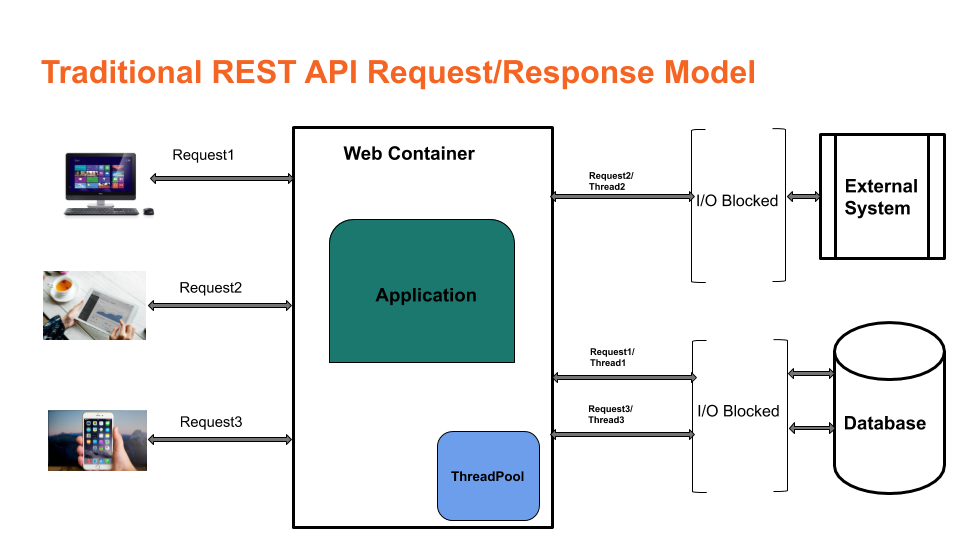 Traditional REST API Request/Response Model

Request1

Request2

Request3

Web Container

Application

ThreadPool

Request2/
Thread2

I/O Blocked

External System

Request1/
Thread1

Request3/
Thread3

I/O Blocked

Database